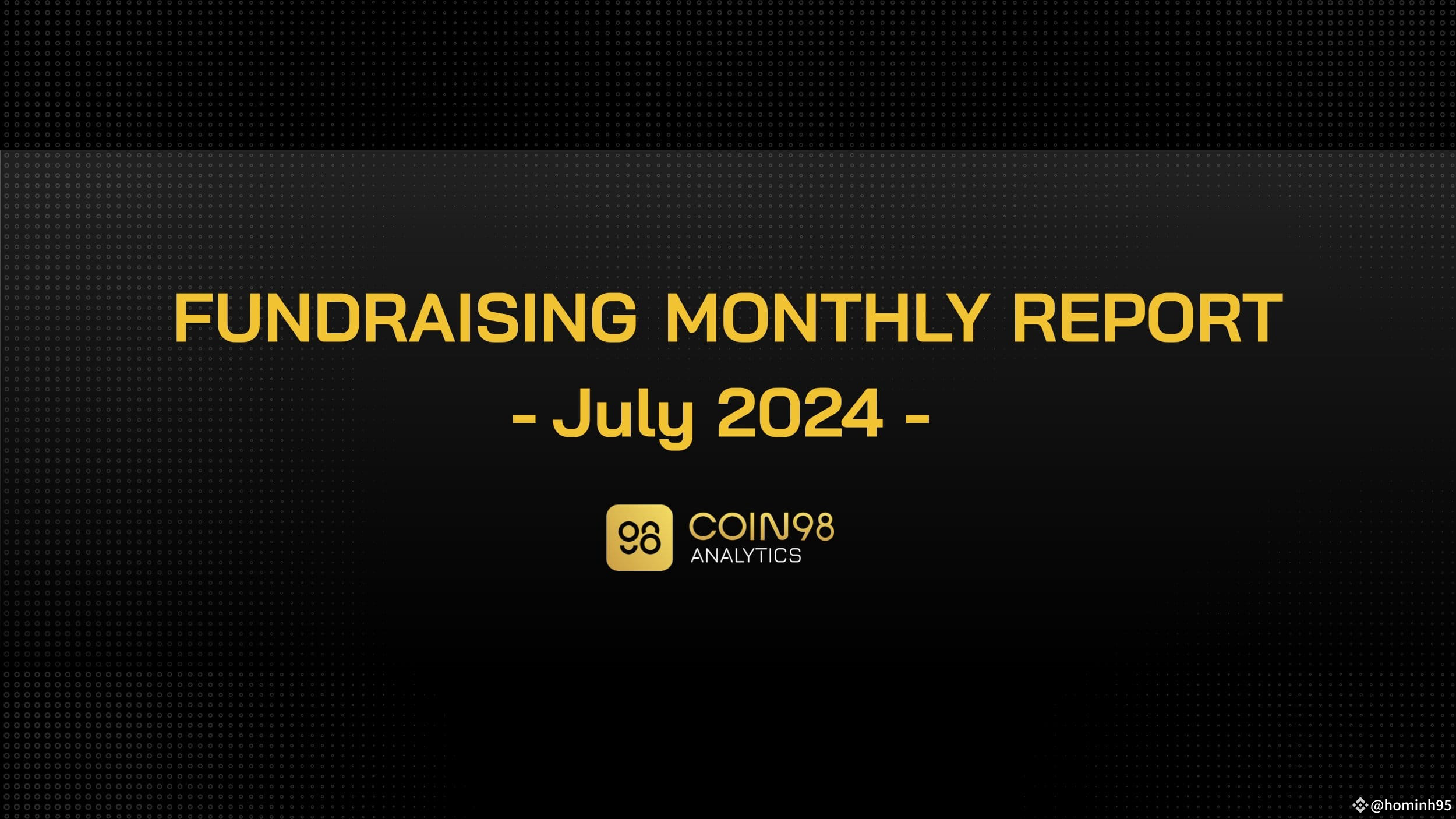 FUNDRAISING MONTHLY REPORT
- July 2024 -

98 COIN98
ANALYTICS

@hominh95